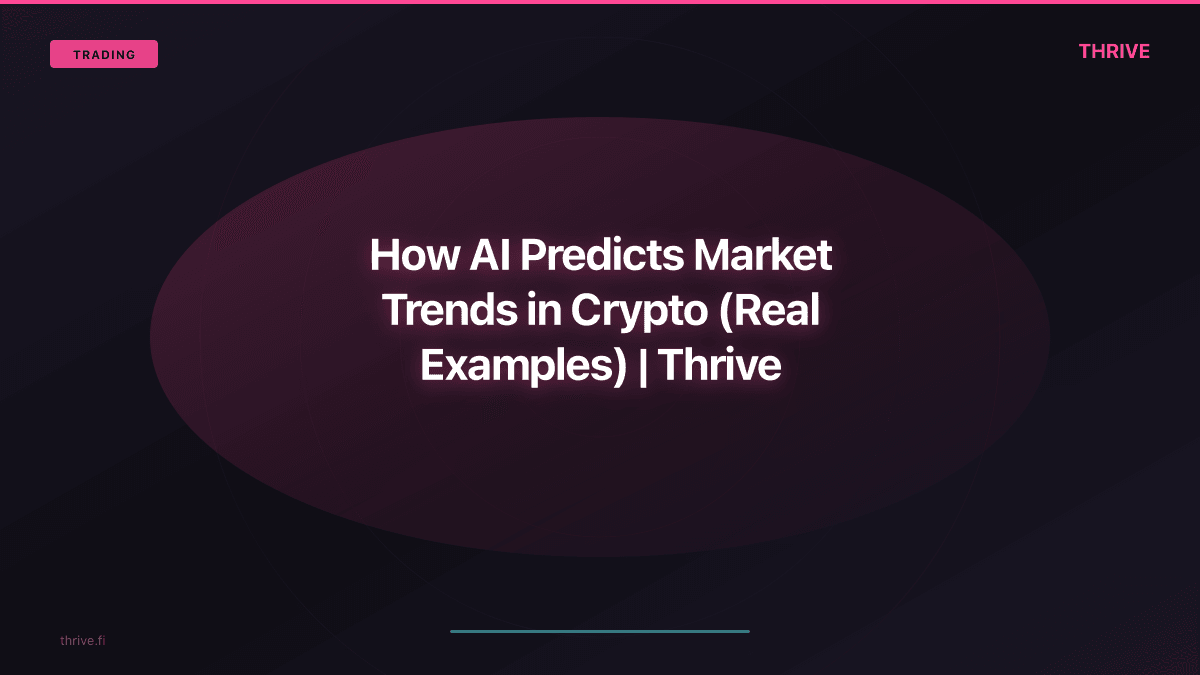 TRADING

THRIVE

How AI Predicts Market Trends in Crypto (Real Examples) | Thrive

thrive.fi